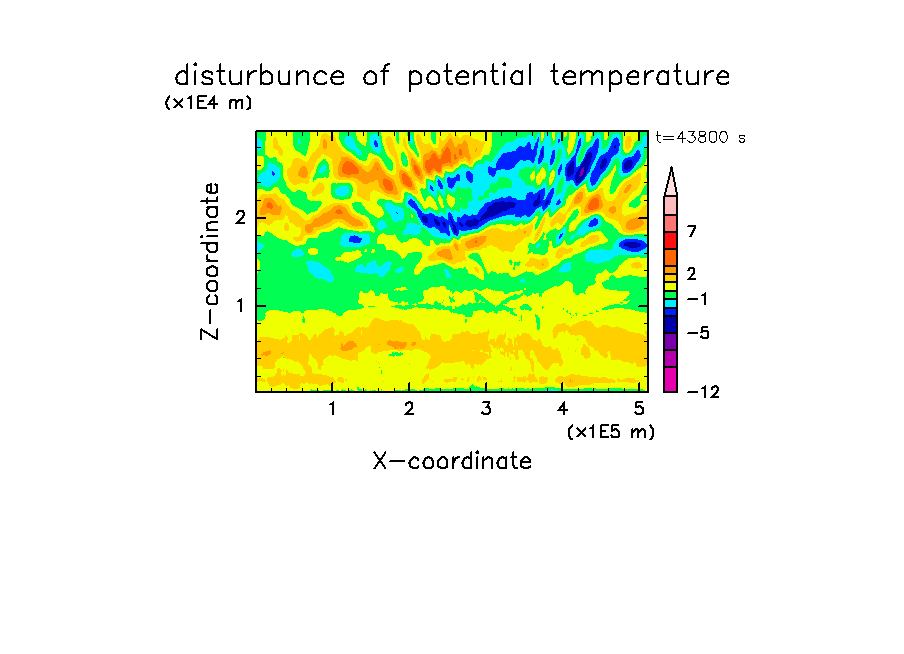 disturbunce of potential temperature
(x1E4 m)
t=43800 s
Z-coordinate
2
1
7
2
−1
−5
−12
1
2
3
4
5
(x1E5 m)
X-coordinate